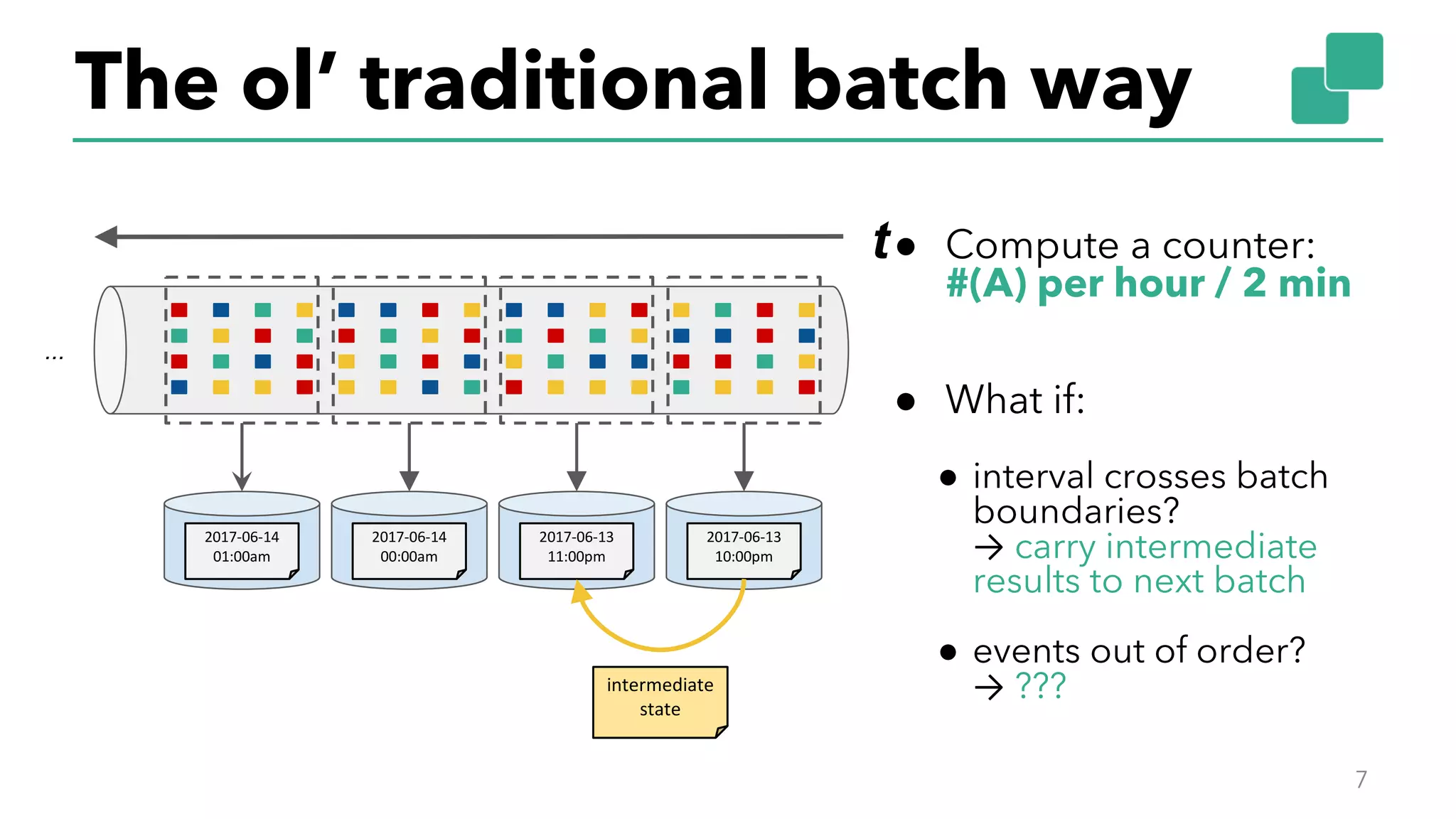 The ol' traditional batch way

t

...

2017-06-14 01:00am

2017-06-14 00:00am

2017-06-13 11:00pm

2017-06-13 10:00pm

intermediate state

• Compute a counter: #(A) per hour / 2 min

• What if:

• interval crosses batch boundaries? → carry intermediate results to next batch

• events out of order? → ???

7